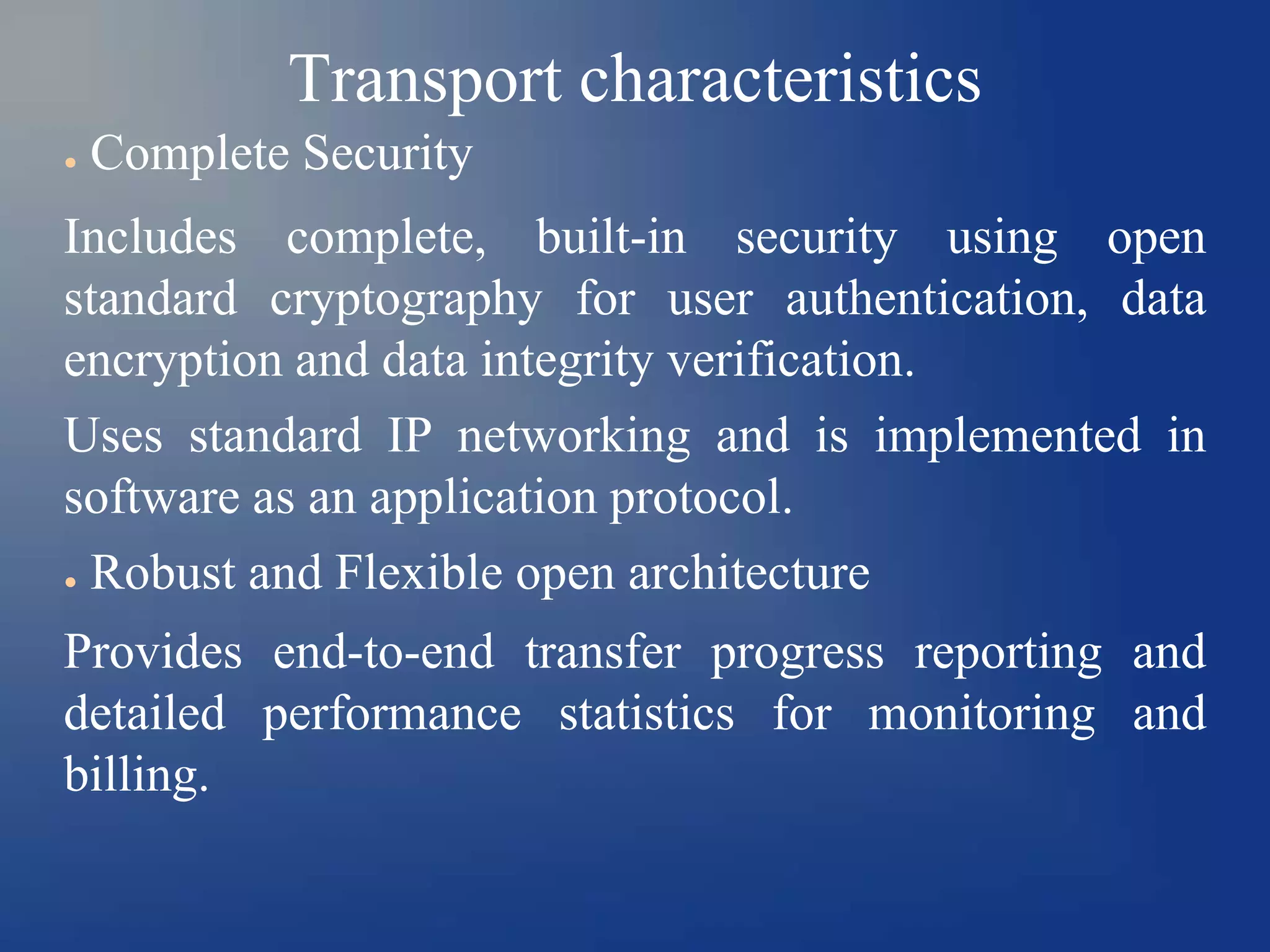 Transport characteristics

• Complete Security

Includes complete, built-in security using open standard cryptography for user authentication, data encryption and data integrity verification.

Uses standard IP networking and is implemented in software as an application protocol.

• Robust and Flexible open architecture

Provides end-to-end transfer progress reporting and detailed performance statistics for monitoring and billing.